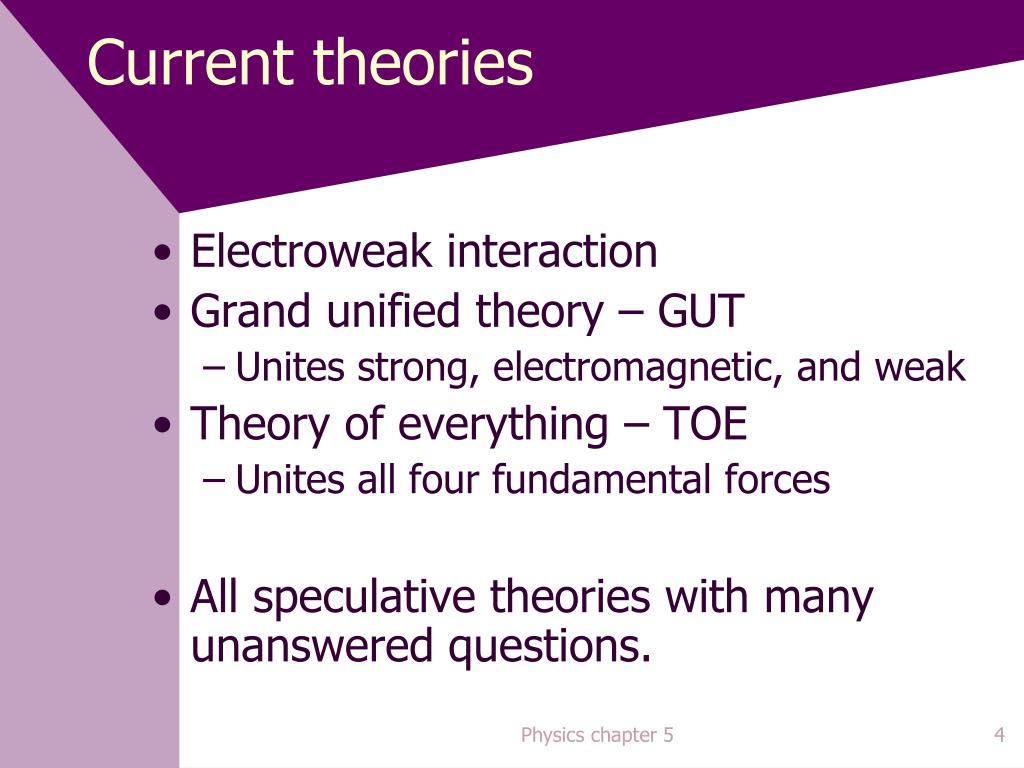 Current theories

• Electroweak interaction
• Grand unified theory – GUT
– Unites strong, electromagnetic, and weak
• Theory of everything – TOE
– Unites all four fundamental forces

• All speculative theories with many unanswered questions.

Physics chapter 5

4